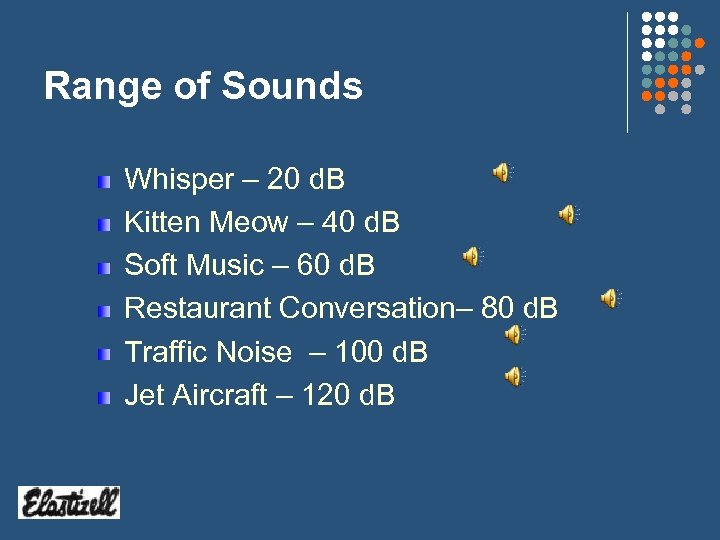 Range of Sounds

Whisper – 20 dB
Kitten Meow – 40 dB
Soft Music – 60 dB
Restaurant Conversation– 80 dB
Traffic Noise – 100 dB
Jet Aircraft – 120 dB

Elastizell